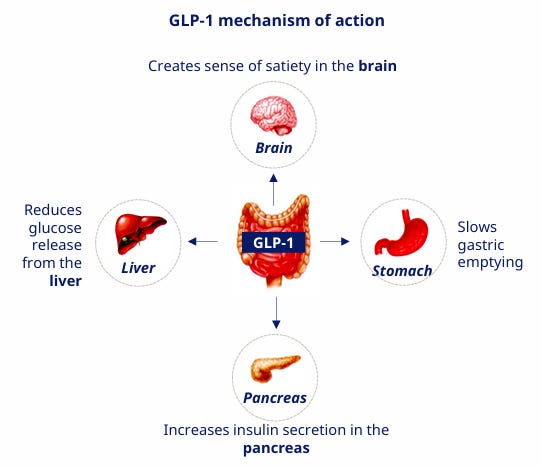 GLP-1 mechanism of action

Creates sense of satiety in the brain

Brain

Reduces glucose release from the liver

Liver

GLP-1

Stomach

Slows gastric emptying

Pancreas

Increases insulin secretion in the pancreas